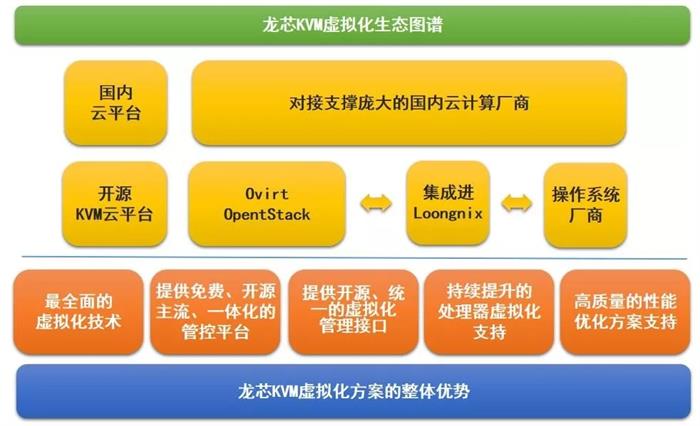 龙芯KVM虚拟化生态图谱

国内云平台

对接支撑庞大的国内云计算厂商

开源KVM云平台

Ovirt OpentStack

集成进Loongnix

操作系统厂商

最全面的虚拟化技术

提供免费、开源主流、一体化的管控平台

提供开源、统一的虚拟化管理接口

持续提升的处理器虚拟化支持

高质量的性能优化方案支持

龙芯KVM虚拟化方案的整体优势